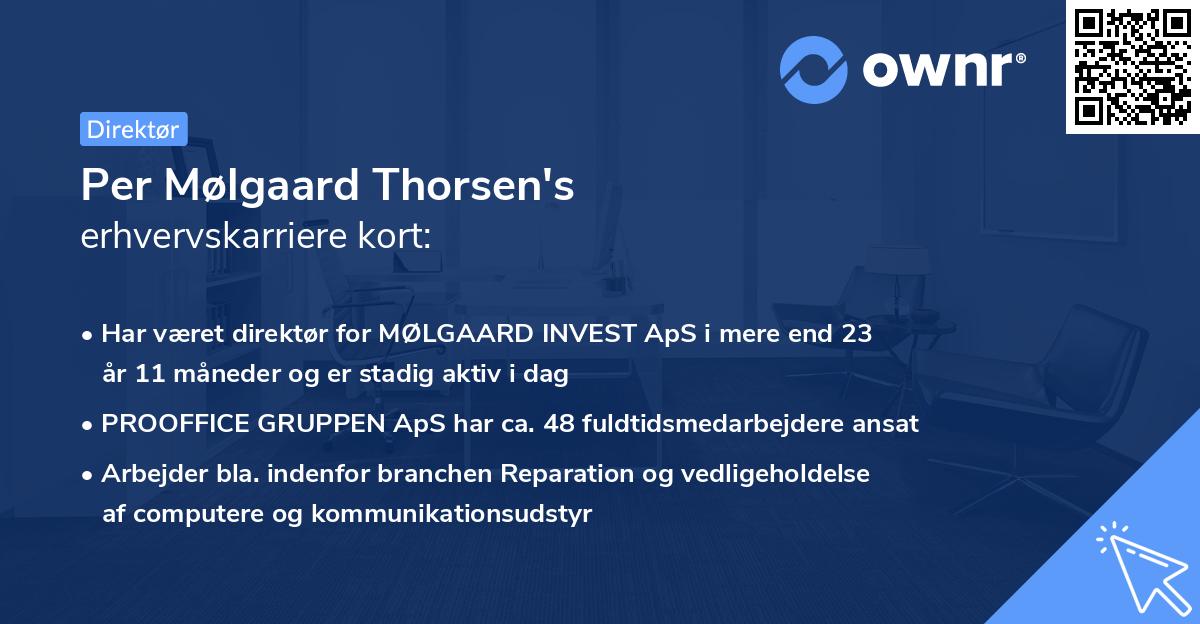 ownr®

Direktør

Per Mølgaard Thorsen's
erhvervskarriere kort:

• Har været direktør for MØLGAARD INVEST ApS i mere end 23 år 11 måneder og er stadig aktiv i dag
• PROOFFICE GRUPPEN ApS har ca. 48 fuldtidsmedarbejdere ansat
• Arbejder bla. indenfor branchen Reparation og vedligeholdelse af computere og kommunikationsudstyr